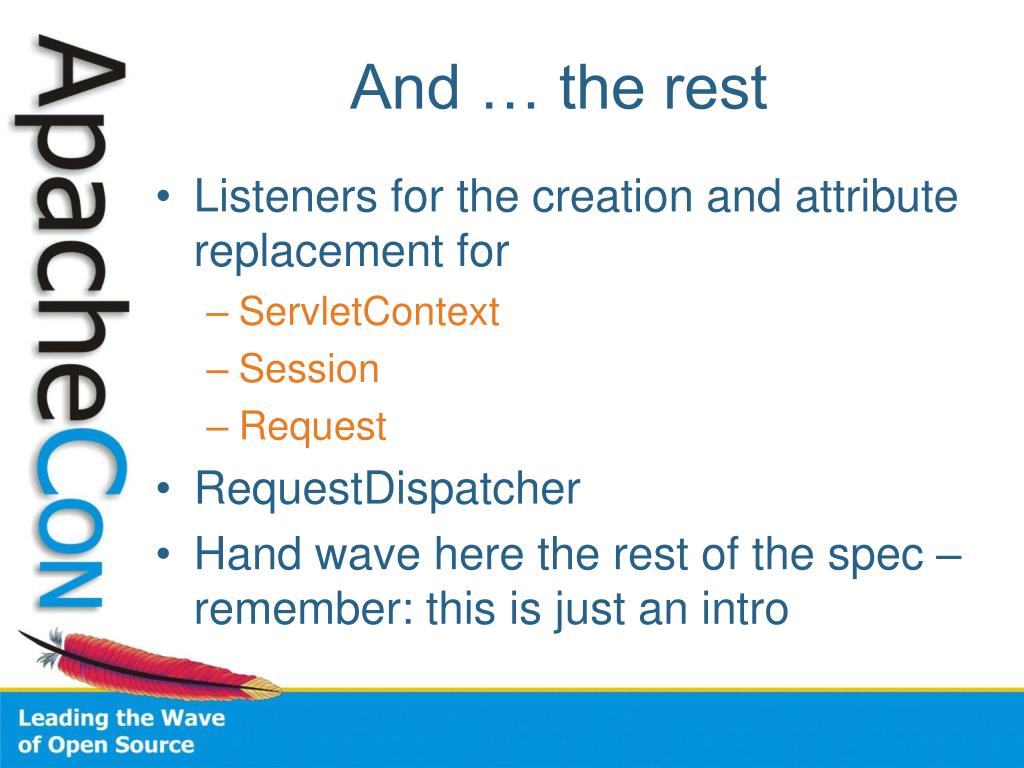 ApacheCon

And … the rest

• Listeners for the creation and attribute replacement for
  – ServletContext
  – Session
  – Request
• RequestDispatcher
• Hand wave here the rest of the spec – remember: this is just an intro

Leading the Wave of Open Source